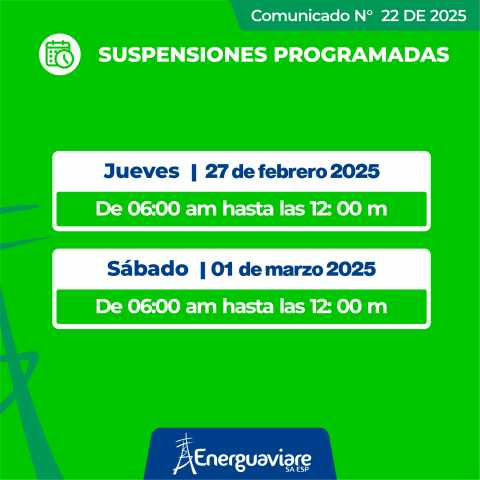 Comunicado N° 22 DE 2025

SUSPENSIONES PROGRAMADAS

Jueves | 27 de febrero 2025

De 06:00 am hasta las 12: 00 m

Sábado | 01 de marzo 2025

De 06:00 am hasta las 12: 00 m

Energuaviare SA ESP